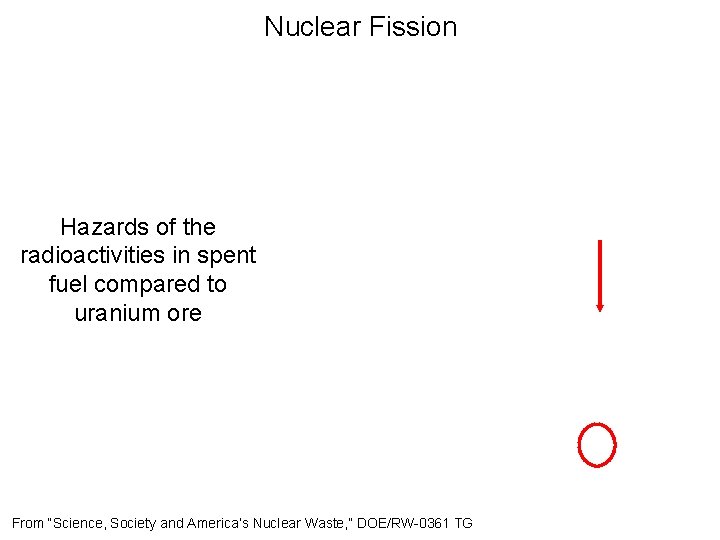 Nuclear Fission

Hazards of the radioactivities in spent fuel compared to uranium ore

From "Science, Society and America's Nuclear Waste," DOE/RW-0361 TG